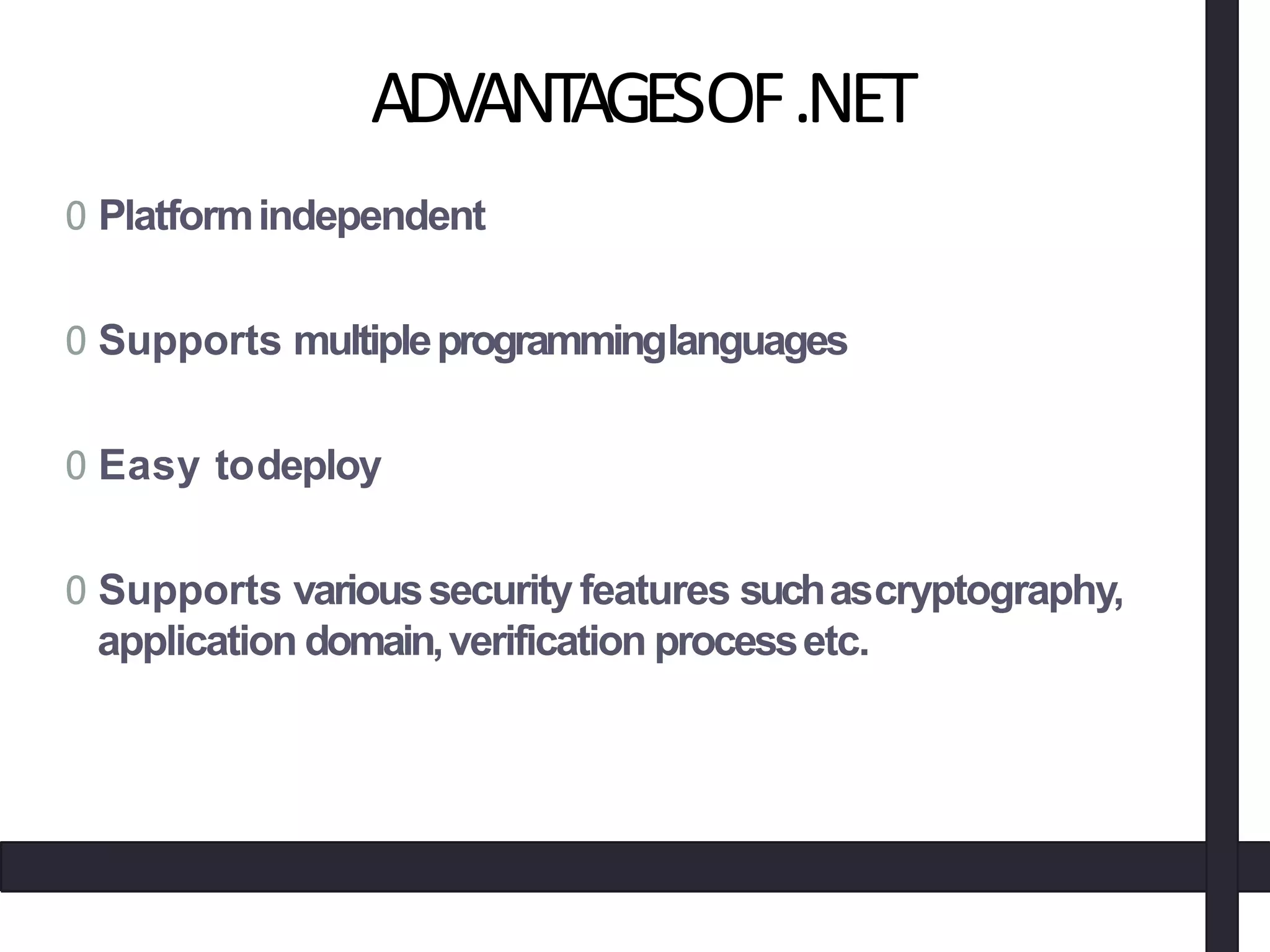 ADVANTAGES OF .NET

0 Platform independent

0 Supports multiple programming languages

0 Easy to deploy

0 Supports various security features such as cryptography, application domain, verification process etc.